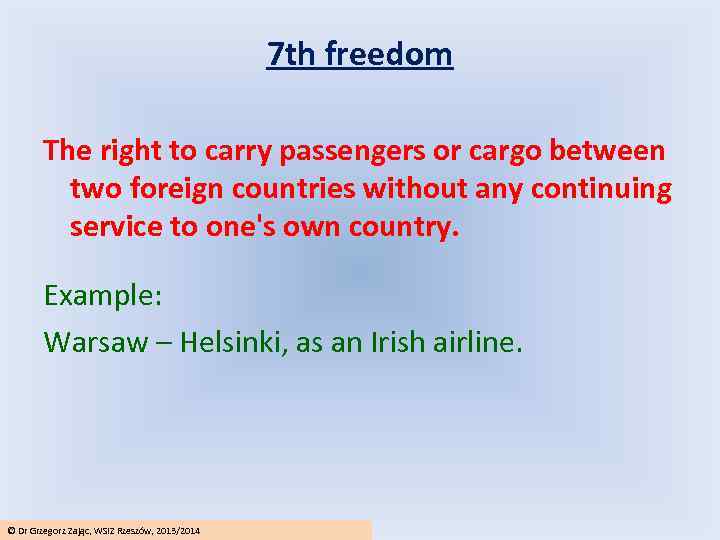 7th freedom

The right to carry passengers or cargo between two foreign countries without any continuing service to one's own country.

Example:

Warsaw – Helsinki, as an Irish airline.

© Dr Grzegorz Zając, WSIZ Rzeszów, 2013/2014